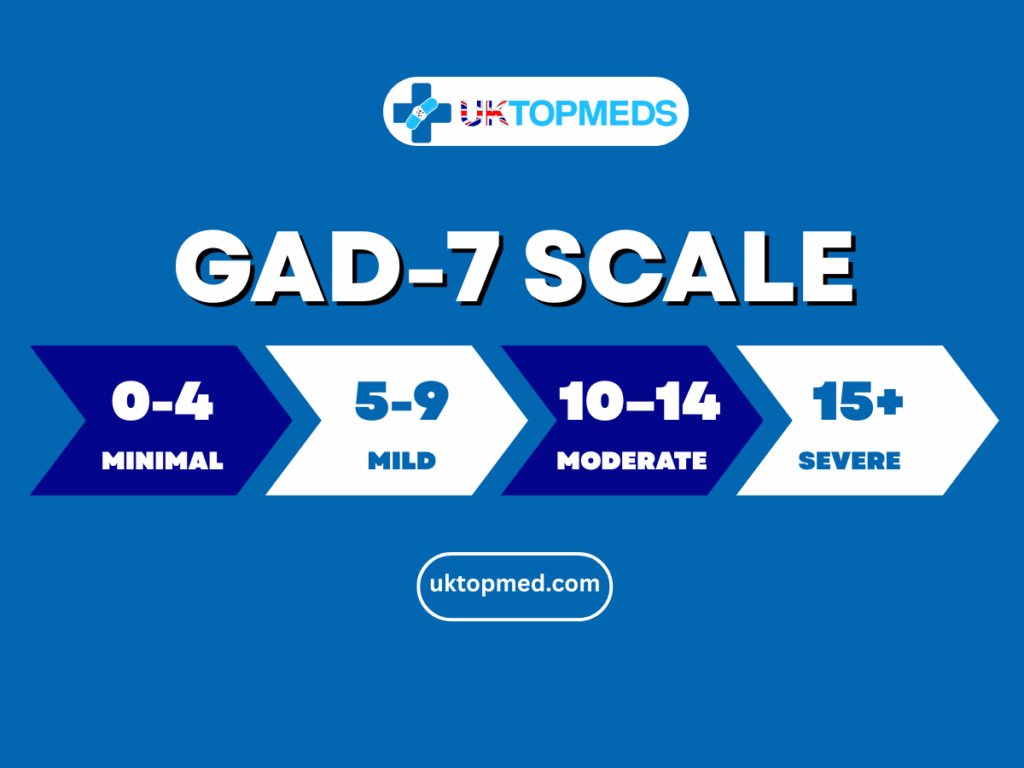 UKTOPMEDS

GAD-7 SCALE

0-4
MINIMAL

5-9
MILD

10–14
MODERATE

15+
SEVERE

uktopmed.com